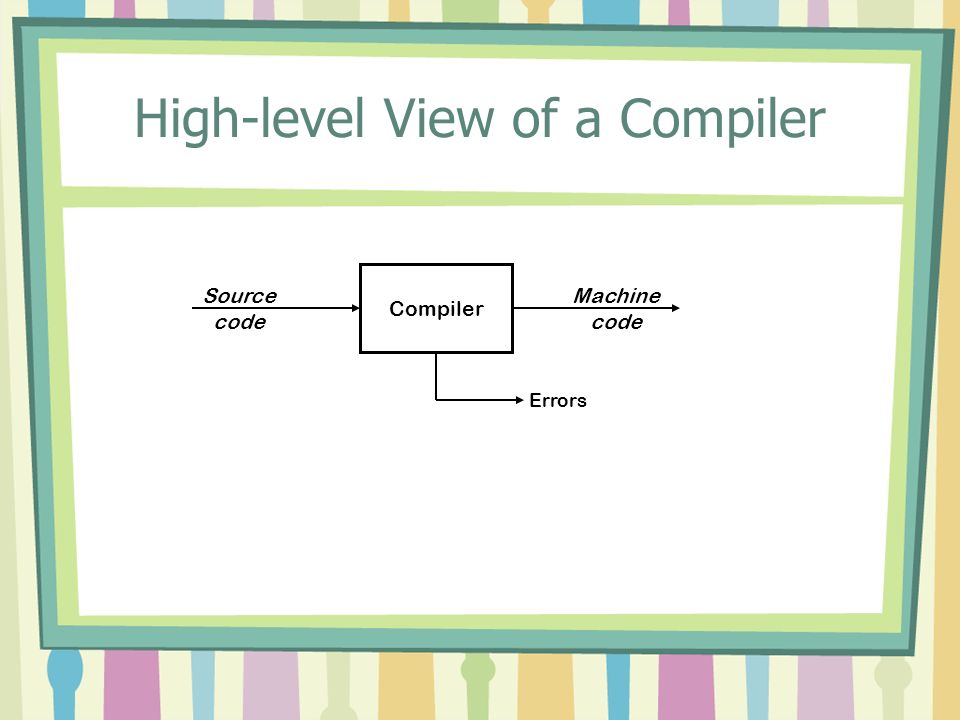 High-level View of a Compiler

Source code

Compiler

Machine code

Errors